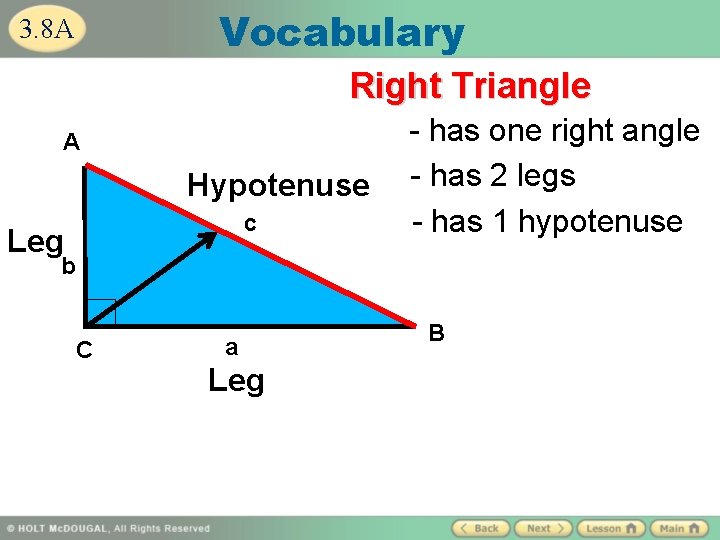 3.8A

Vocabulary

Right Triangle

- has one right angle
- has 2 legs
- has 1 hypotenuse

A

Hypotenuse

c

Leg

b

C

a

B

Leg

© HOLT McDOUGAL, All Rights Reserved

Back Next Lesson Main